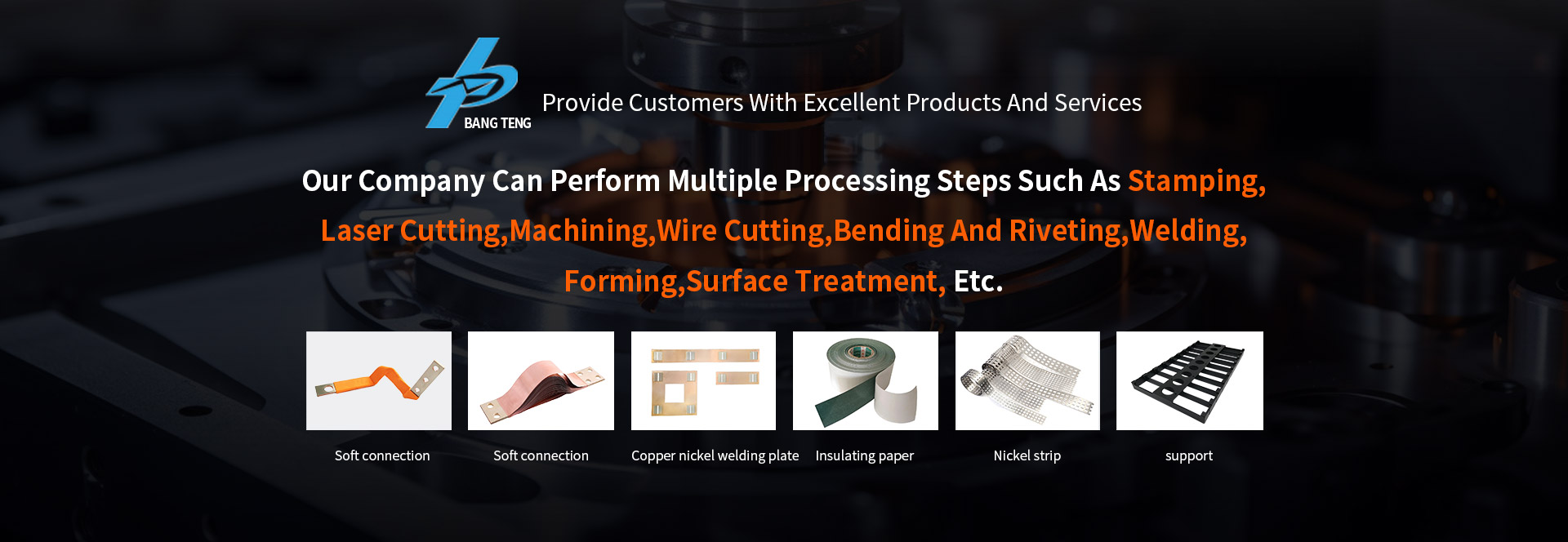 BANG TENG

Provide Customers With Excellent Products And Services

Our Company Can Perform Multiple Processing Steps Such As Stamping, Laser Cutting,Machining,Wire Cutting,Bending And Riveting,Welding, Forming,Surface Treatment, Etc.

Soft connection

Soft connection

Copper nickel welding plate

Insulating paper

Nickel strip

support